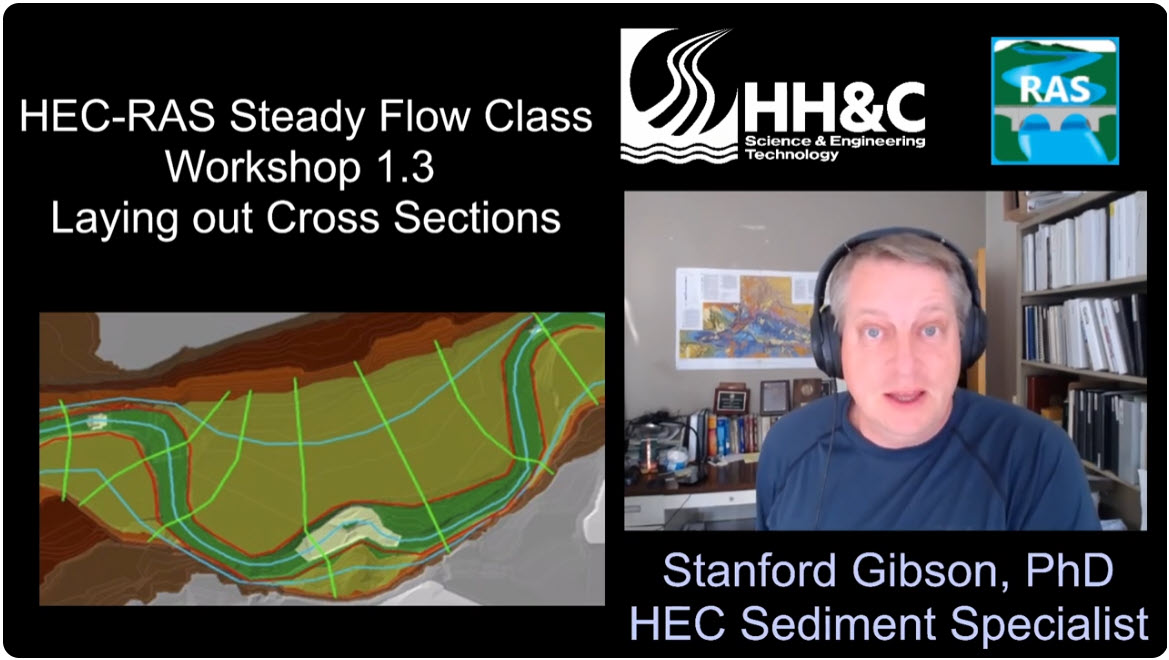 HEC-RAS Steady Flow Class
Workshop 1.3
Laying out Cross Sections

HH&C
Science & Engineering Technology

RAS

Stanford Gibson, PhD
HEC Sediment Specialist